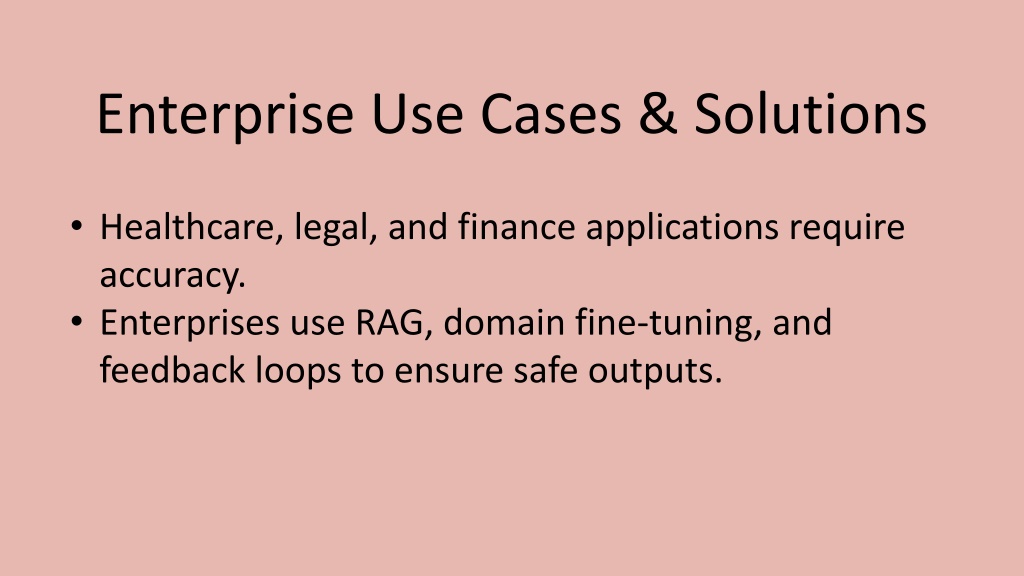 Enterprise Use Cases & Solutions

• Healthcare, legal, and finance applications require accuracy.
• Enterprises use RAG, domain fine-tuning, and feedback loops to ensure safe outputs.